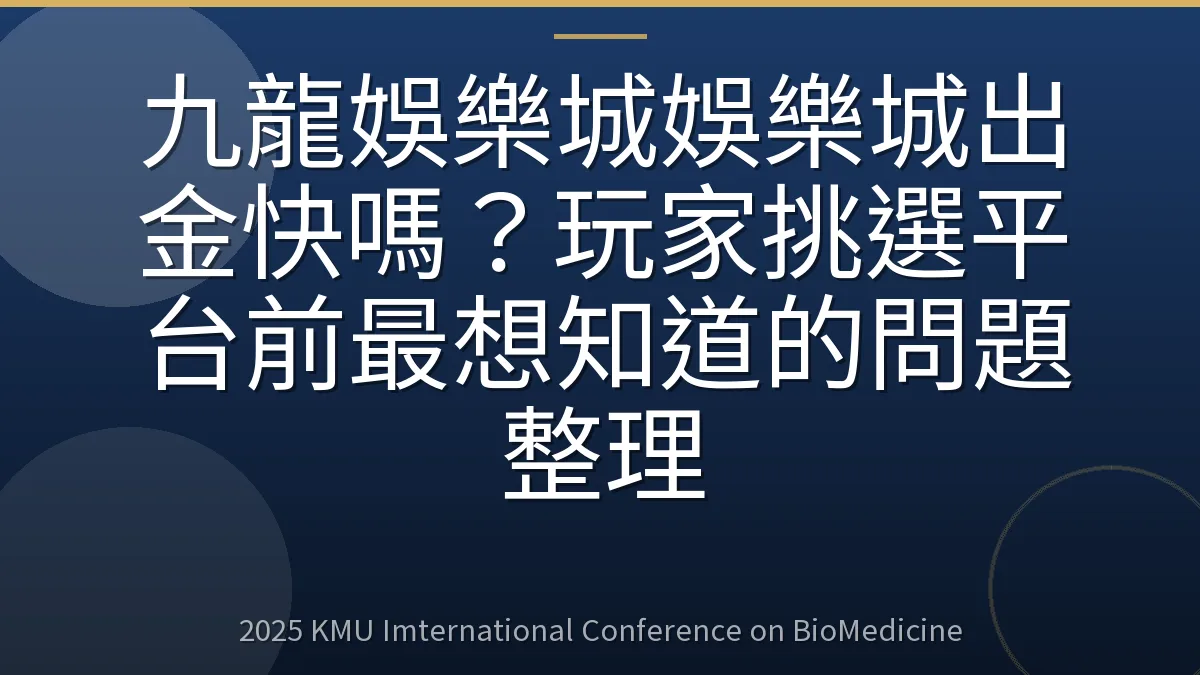 九龍娛樂城娛樂城出金快嗎？玩家挑選平台前最想知道的問題整理

2025 KMU Imternational Conference on BioMedicine